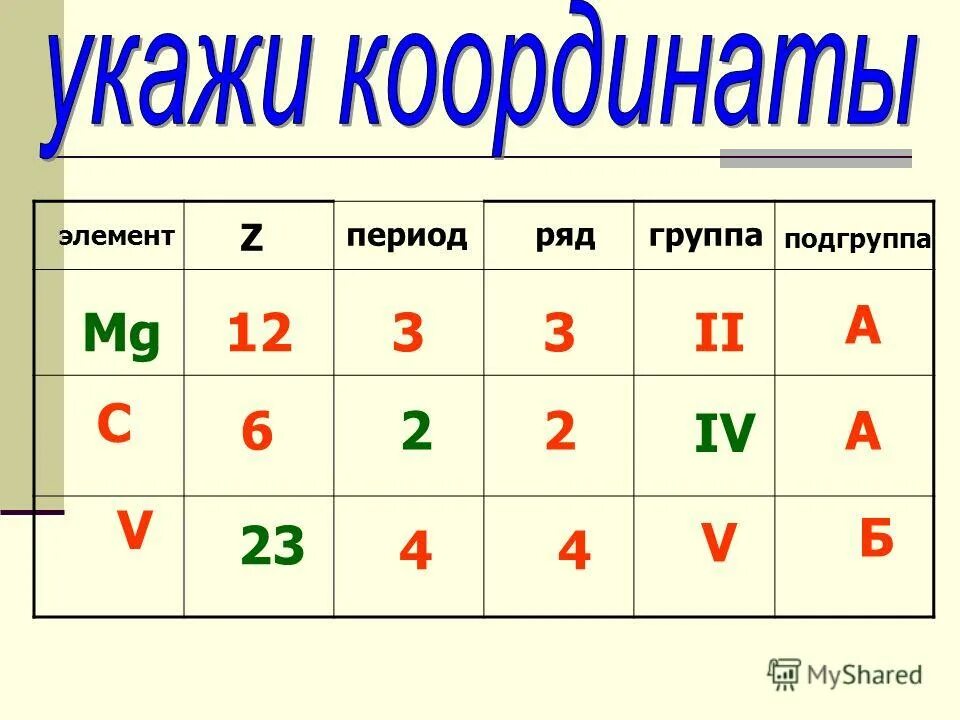 укажи координаты

| элемент | Z | период | ряд | группа | подгруппа |
|---|---|---|---|---|---|
| Mg | 12 | 3 | 3 | II | А |
| C | 6 | 2 | 2 | IV | А |
| V | 23 | 4 | 4 | V | Б |

MyShared